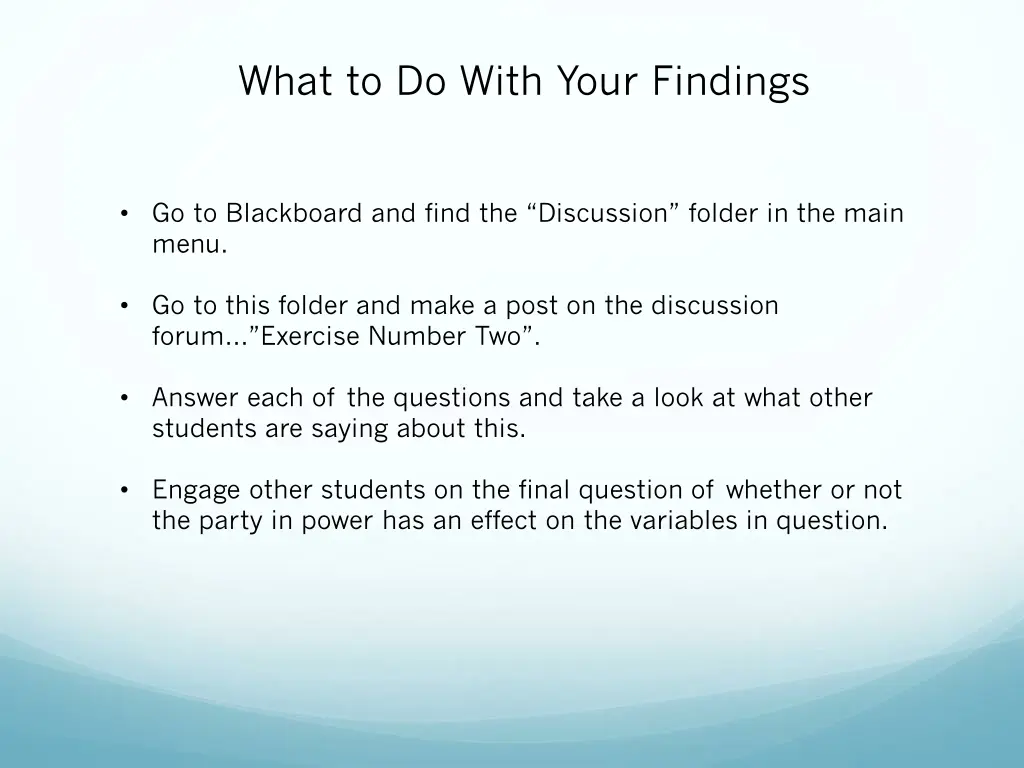 What to Do With Your Findings

• Go to Blackboard and find the “Discussion” folder in the main menu.

• Go to this folder and make a post on the discussion forum…”Exercise Number Two”.

• Answer each of the questions and take a look at what other students are saying about this.

• Engage other students on the final question of whether or not the party in power has an effect on the variables in question.